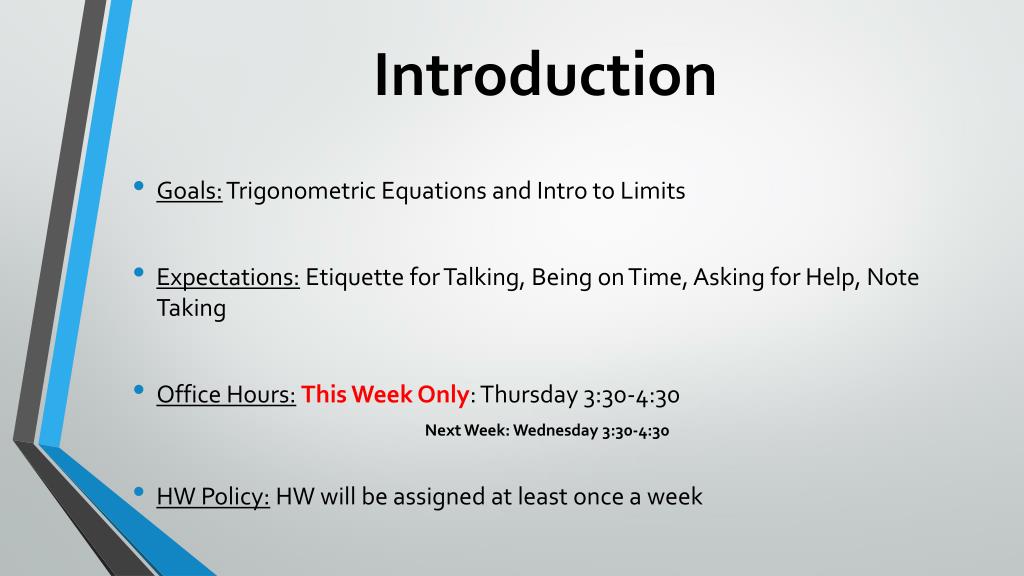 Introduction

• Goals: Trigonometric Equations and Intro to Limits

• Expectations: Etiquette for Talking, Being on Time, Asking for Help, Note Taking

• Office Hours: This Week Only: Thursday 3:30-4:30

Next Week: Wednesday 3:30-4:30

• HW Policy: HW will be assigned at least once a week